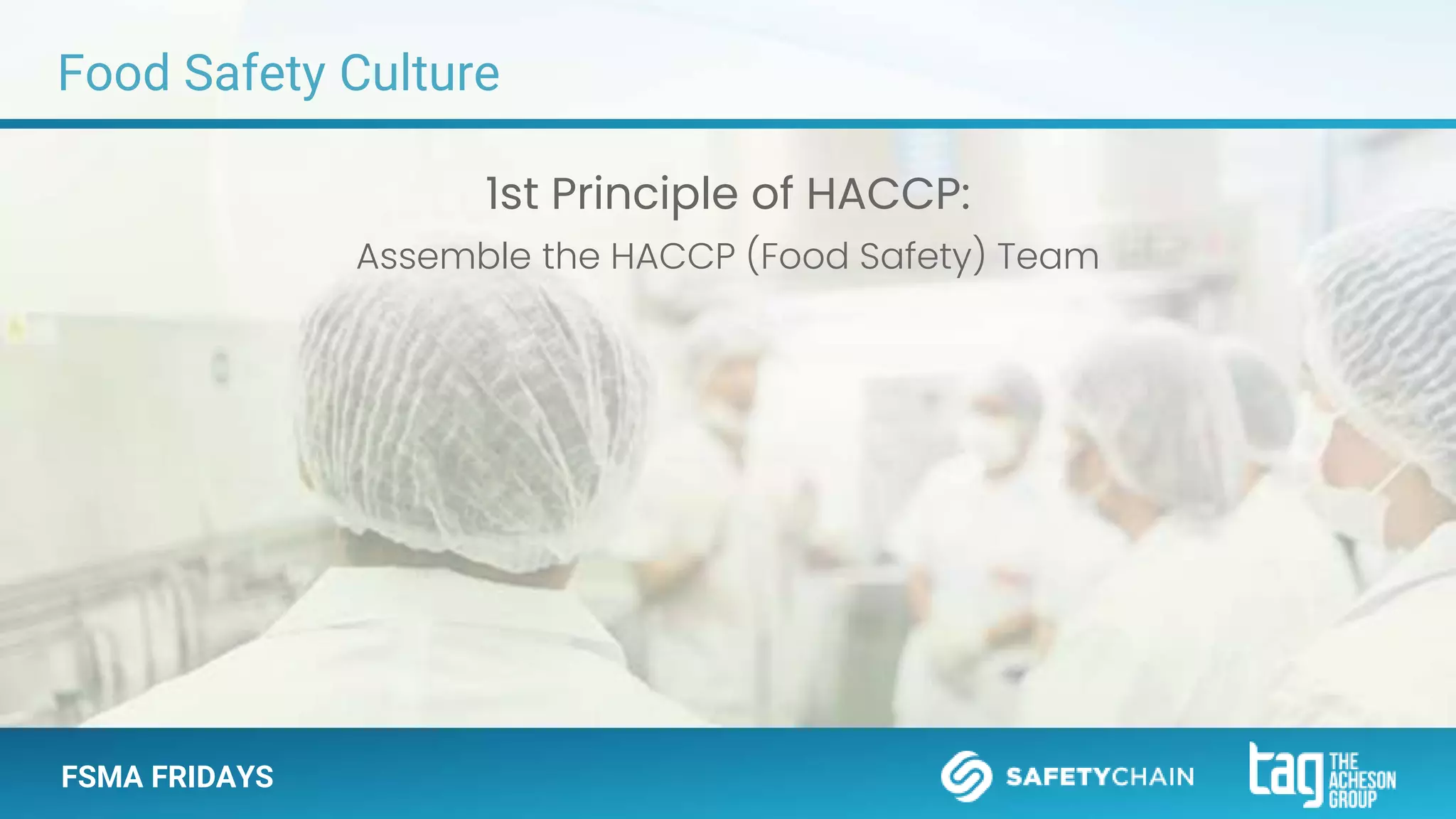 Food Safety Culture

1st Principle of HACCP:
Assemble the HACCP (Food Safety) Team

FSMA FRIDAYS

SAFETYCHAIN

tag THE ACHESON GROUP